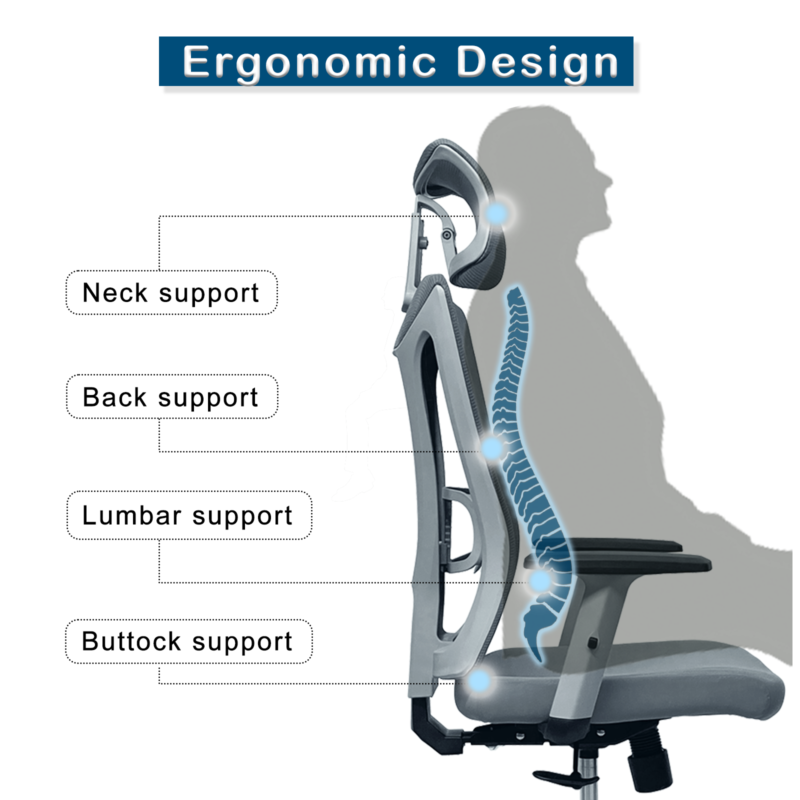 Ergonomic Design

Neck support

Back support

Lumbar support

Buttock support